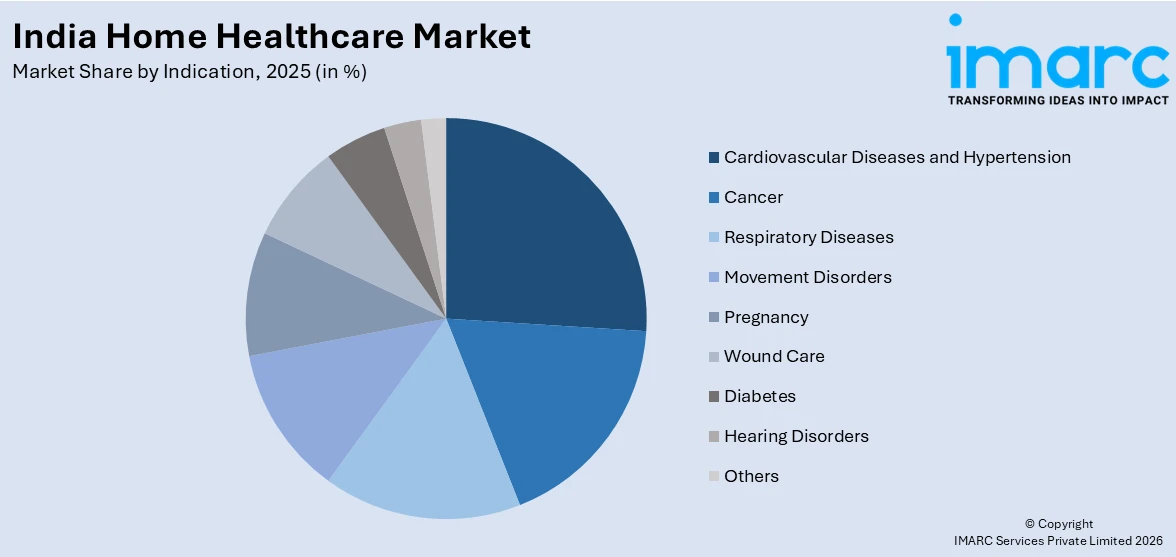 India Home Healthcare Market
Market Share by Indication, 2025 (in %)

imarc
TRANSFORMING IDEAS INTO IMPACT

Cardiovascular Diseases and Hypertension
Cancer
Respiratory Diseases
Movement Disorders
Pregnancy
Wound Care
Diabetes
Hearing Disorders
Others

© Copyright
IMARC Services Private Limited 2026